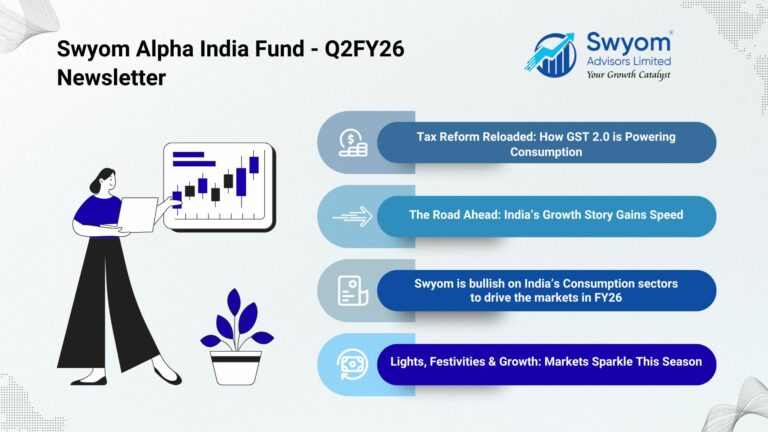 Swyom Alpha India Fund - Q2FY26 Newsletter

Swyom®
Advisors Limited
Your Growth Catalyst

Tax Reform Reloaded: How GST 2.0 is Powering Consumption

The Road Ahead: India's Growth Story Gains Speed

Swyom is bullish on India's Consumption sectors to drive the markets in FY26

Lights, Festivities & Growth: Markets Sparkle This Season